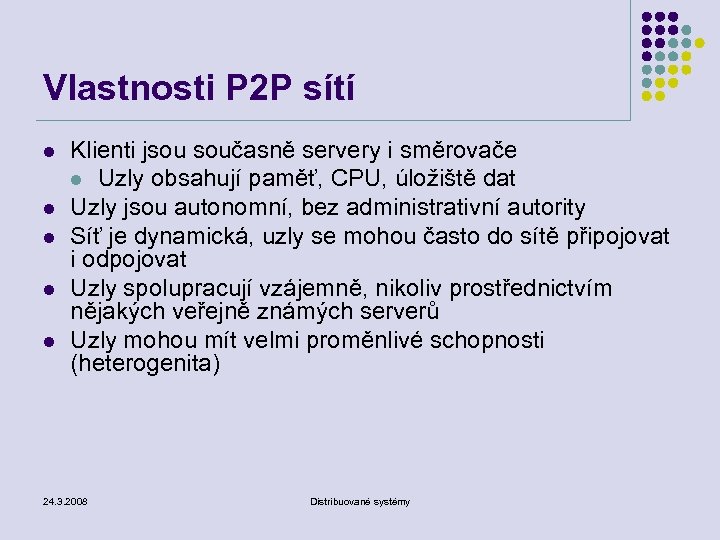 Vlastnosti P2P sítí

- Klienti jsou současně servery i směrovače
  - Uzly obsahují paměť, CPU, úložiště dat
- Uzly jsou autonomní, bez administrativní autority
- Síť je dynamická, uzly se mohou často do sítě připojovat i odpojovat
- Uzly spolupracují vzájemně, nikoliv prostřednictvím nějakých veřejně známých serverů
- Uzly mohou mít velmi proměnlivé schopnosti (heterogenita)

24.3.2008

Distribuované systémy